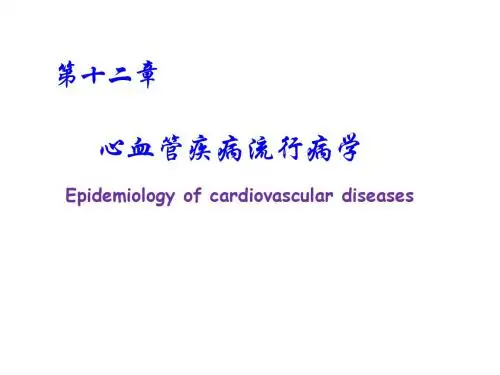 第十二章

心血管疾病流行病学

Epidemiology of cardiovascular diseases